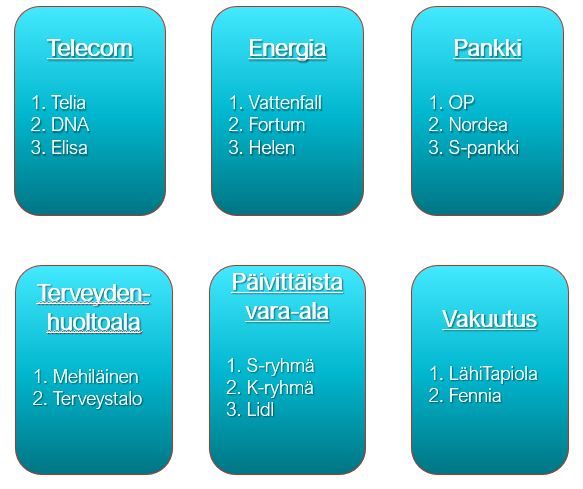 Telecom

1. Telia
2. DNA
3. Elisa

Energia

1. Vattenfall
2. Fortum
3. Helen

Pankki

1. OP
2. Nordea
3. S-pankki

Terveyden-huoltoala

1. Mehiläinen
2. Terveystalo

Päivittäista vara-ala

1. S-ryhmä
2. K-ryhmä
3. Lidl

Vakuutus

1. LähiTapiola
2. Fennia